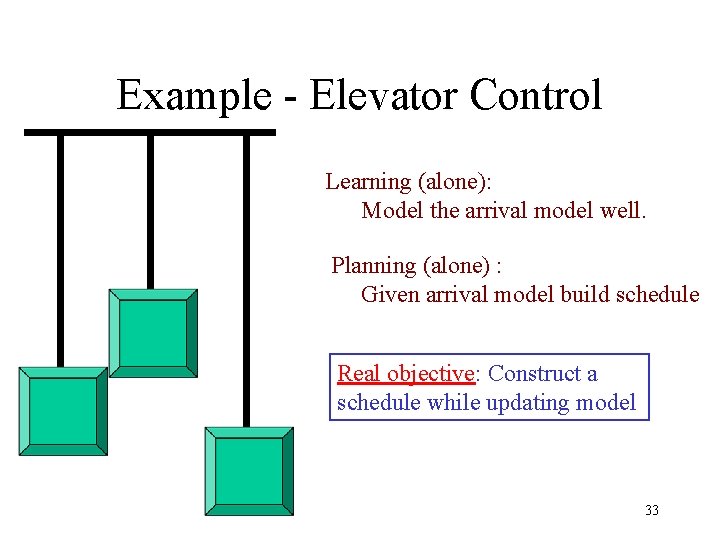 Example - Elevator Control

Learning (alone):
Model the arrival model well.

Planning (alone) :
Given arrival model build schedule

Real objective: Construct a schedule while updating model

33